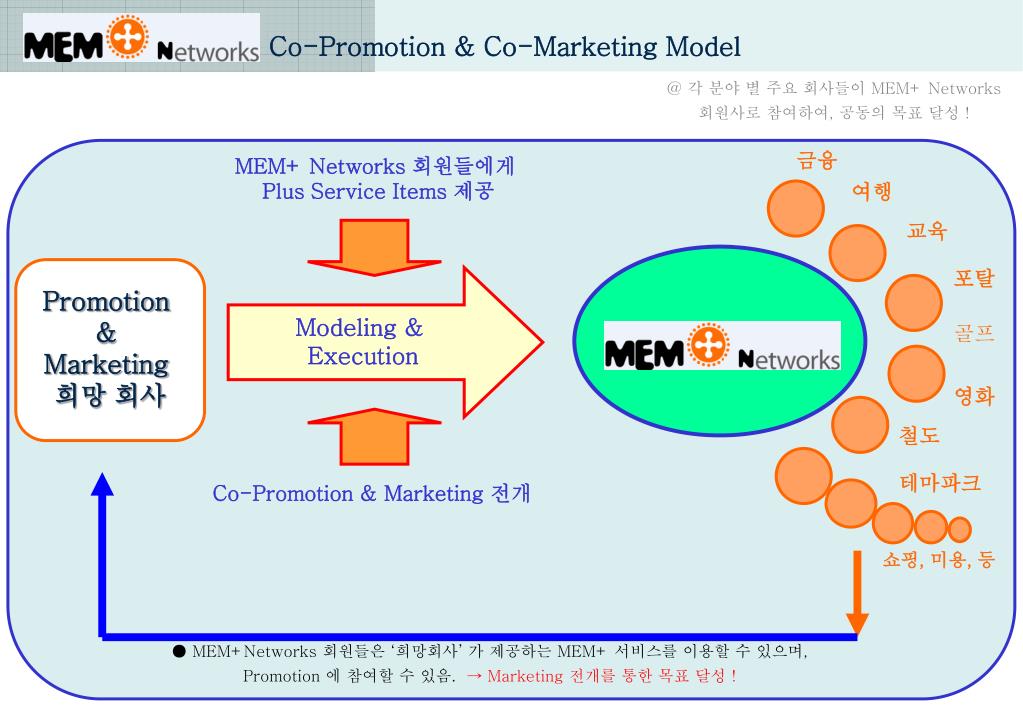 MEM Networks Co-Promotion & Co-Marketing Model

@ 각 분야 별 주요 회사들이 MEM+ Networks 회원사로 참여하여, 공동의 목표 달성 !

MEM+ Networks 회원들에게 Plus Service Items 제공

Promotion & Marketing 희망 회사

Modeling & Execution

MEM Networks

Co-Promotion & Marketing 전개

금융
여행
교육
포탈
골프
영화
철도
테마파크
쇼핑, 미용, 등

● MEM+ Networks 회원들은 '희망회사' 가 제공하는 MEM+ 서비스를 이용할 수 있으며, Promotion 에 참여할 수 있음. → Marketing 전개를 통한 목표 달성 !